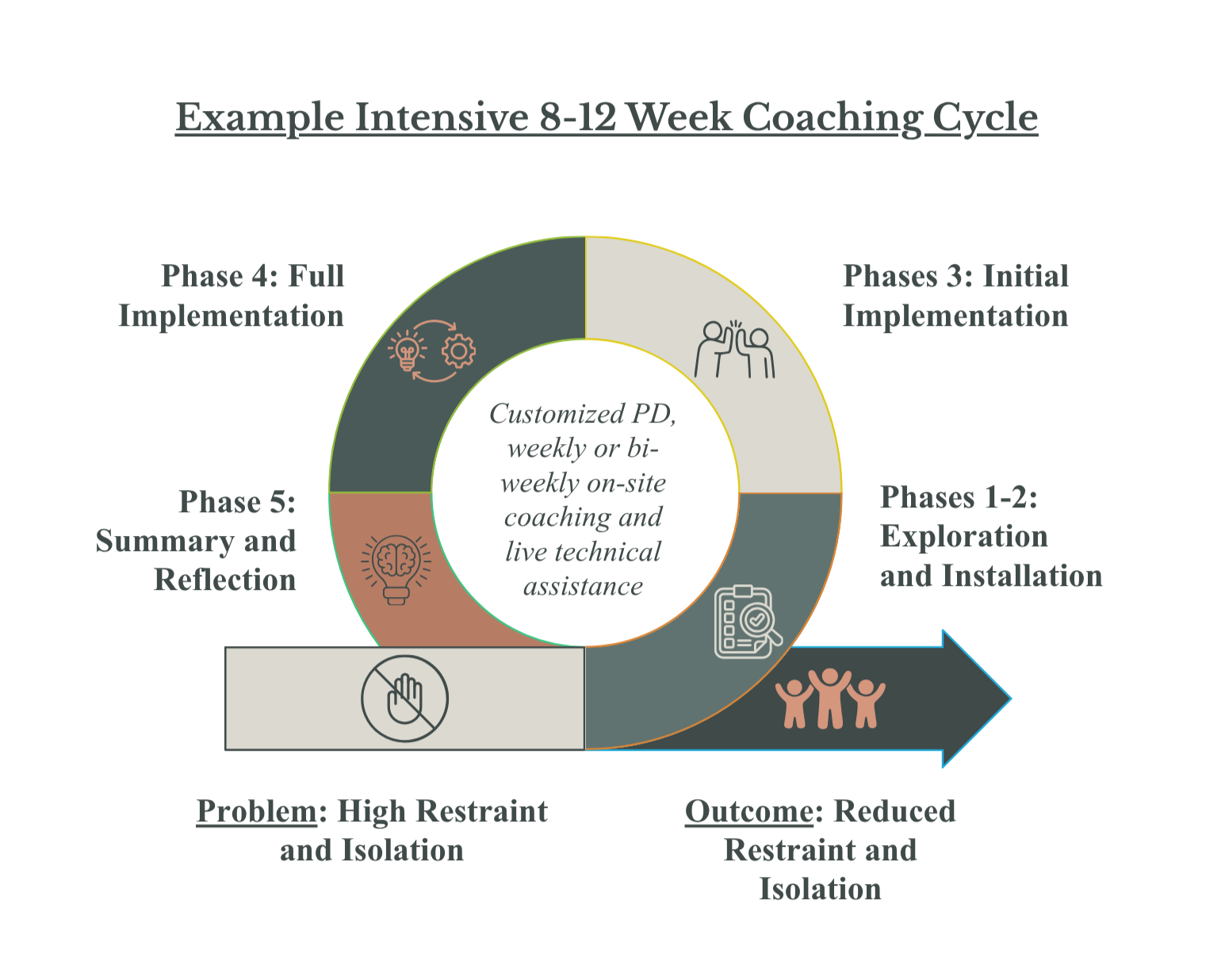 Example Intensive 8-12 Week Coaching Cycle

Phase 4: Full Implementation

Phases 3: Initial Implementation

Customized PD, weekly or bi-weekly on-site coaching and live technical assistance

Phase 5: Summary and Reflection

Phases 1-2: Exploration and Installation

Problem: High Restraint and Isolation

Outcome: Reduced Restraint and Isolation